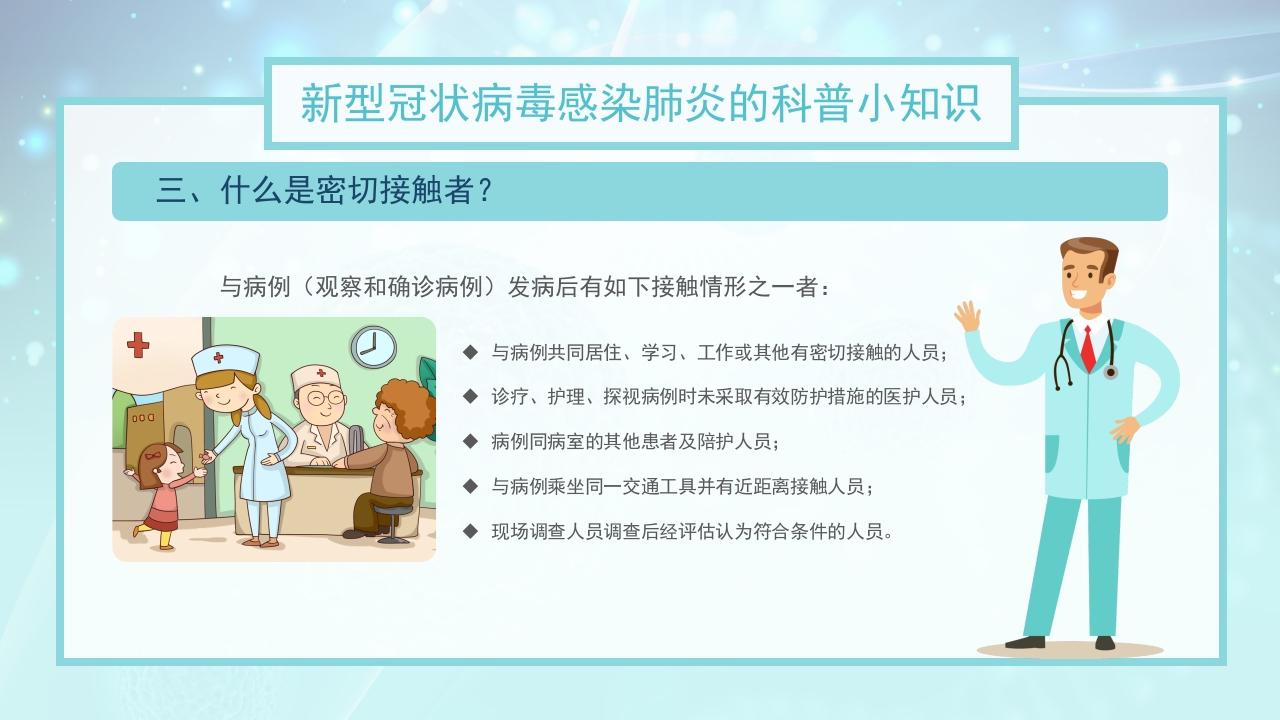 新型冠状病毒感染肺炎的科普小知识

三、什么是密切接触者？

与病例（观察和确诊病例）发病后有如下接触情形之一者：

◆ 与病例共同居住、学习、工作或其他有密切接触的人员；

◆ 诊疗、护理、探视病例时未采取有效防护措施的医护人员；

◆ 病例同病室的其他患者及陪护人员；

◆ 与病例乘坐同一交通工具并有近距离接触人员；

◆ 现场调查人员调查后经评估认为符合条件的人员。